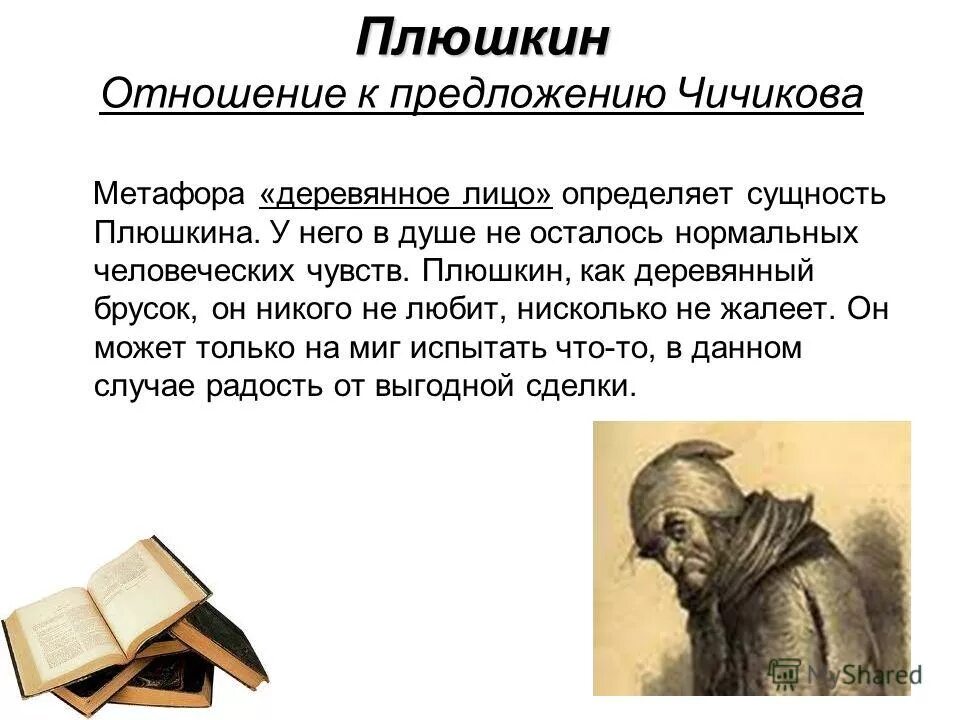 Плюшкин
Отношение к предложению Чичикова

Метафора «деревянное лицо» определяет сущность Плюшкина. У него в душе не осталось нормальных человеческих чувств. Плюшкин, как деревянный брусок, он никого не любит, нисколько не жалеет. Он может только на миг испытать что-то, в данном случае радость от выгодной сделки.

MyShared